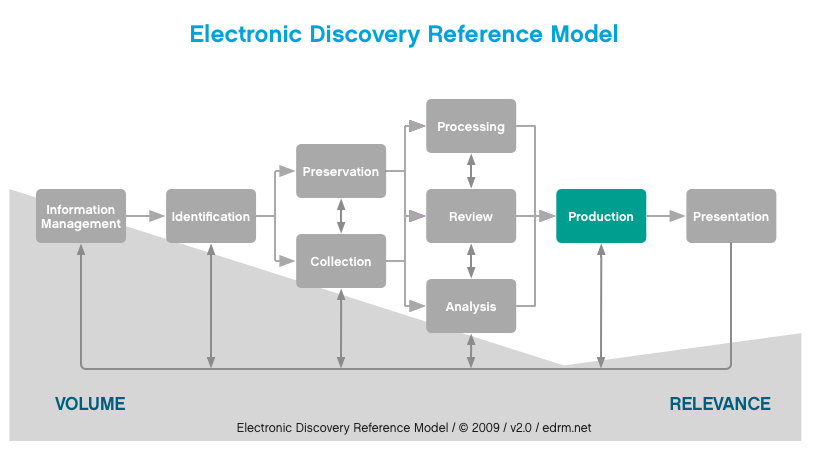 Electronic Discovery Reference Model

Information Management
Identification
Preservation
Collection
Processing
Review
Analysis
Production
Presentation

VOLUME
RELEVANCE

Electronic Discovery Reference Model / © 2009 / v2.0 / edrm.net